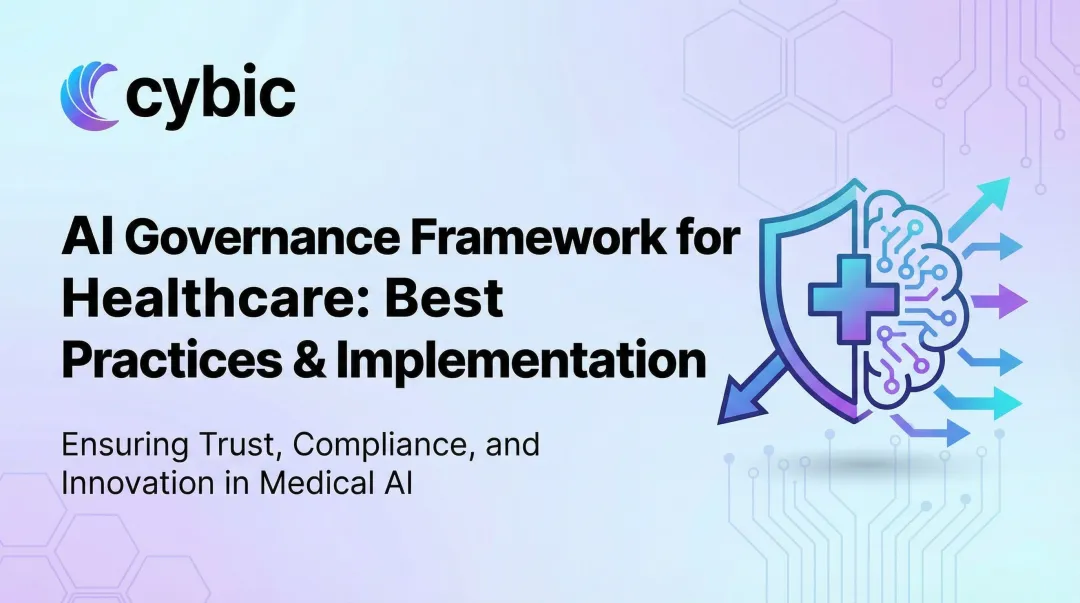 cybic

AI Governance Framework for Healthcare: Best Practices & Implementation

Ensuring Trust, Compliance, and Innovation in Medical AI